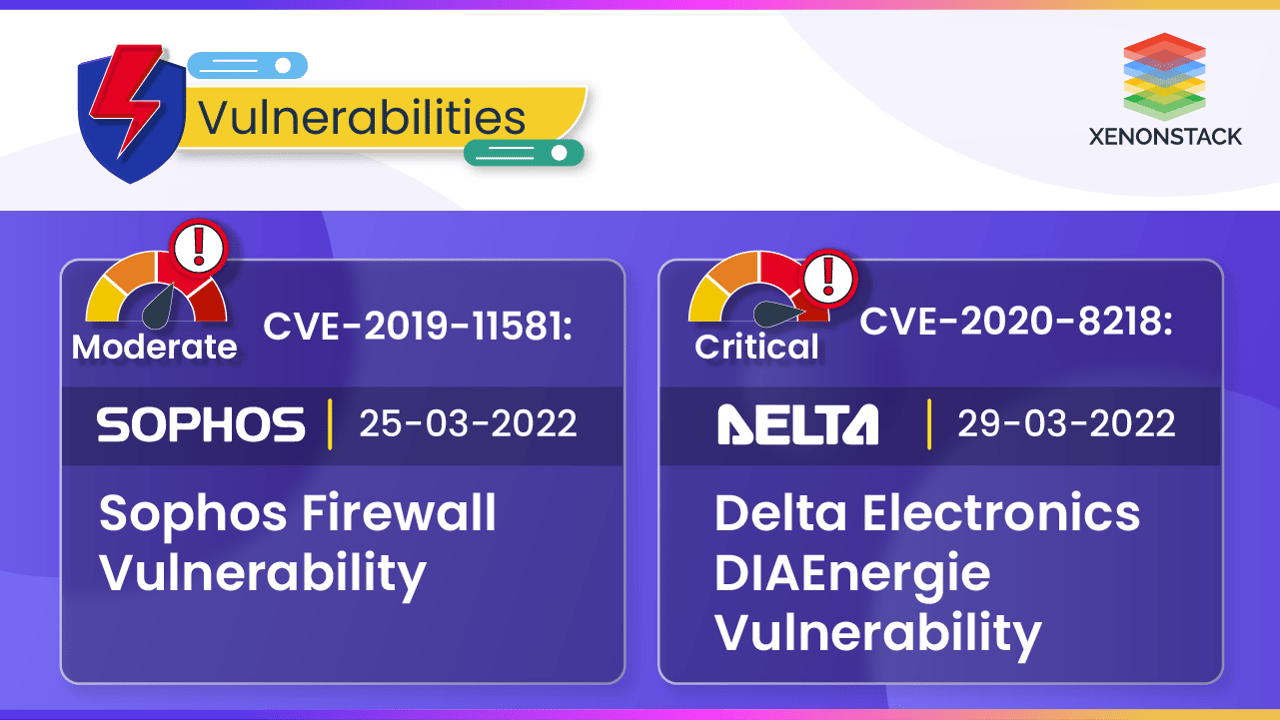 Vulnerabilities

XENONSTACK

Moderate CVE-2019-11581:

SOPHOS | 25-03-2022

Sophos Firewall Vulnerability

Critical CVE-2020-8218:

DELTA | 29-03-2022

Delta Electronics DIAEnergie Vulnerability